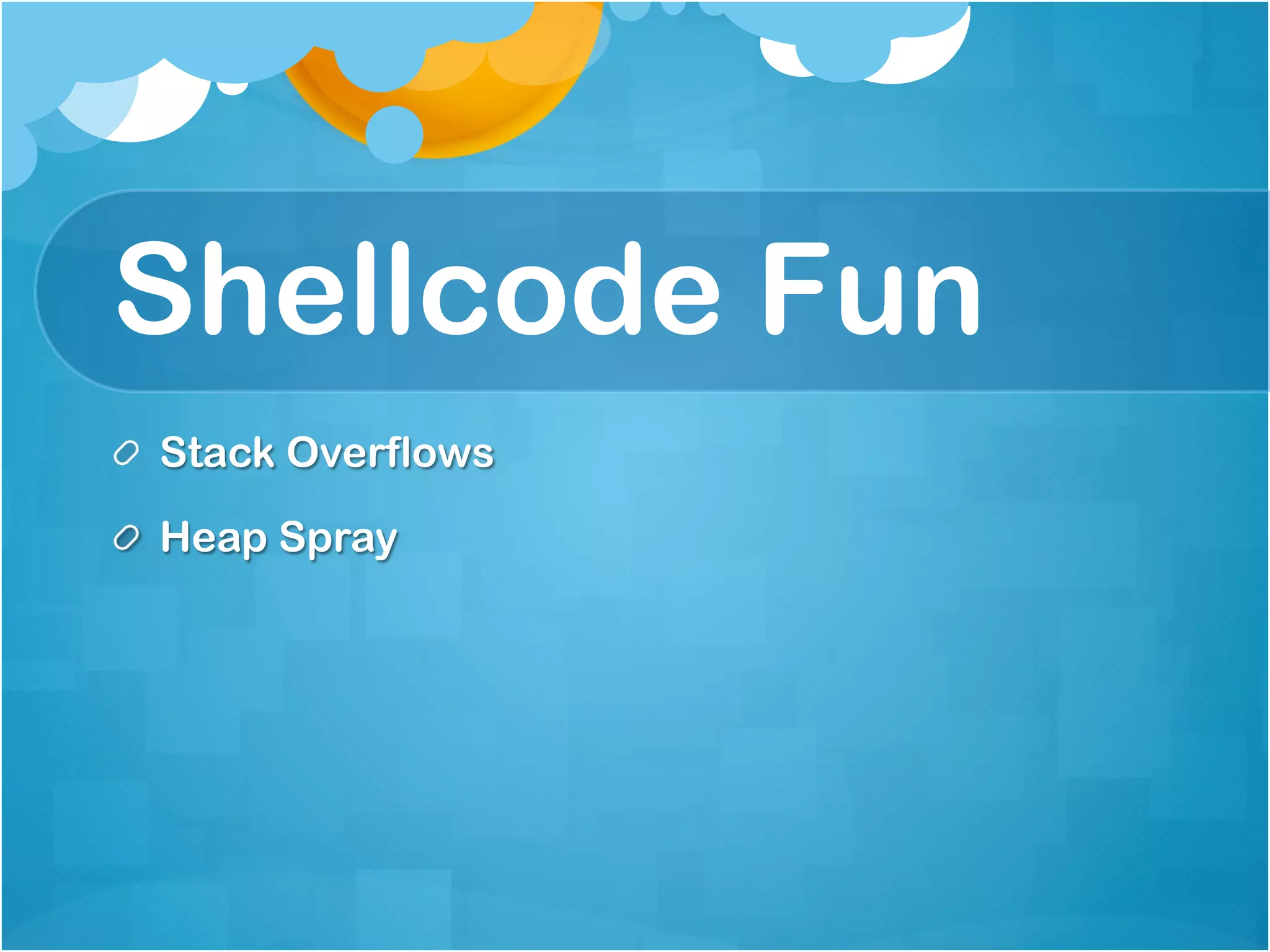 Shellcode Fun

Stack Overflows

Heap Spray